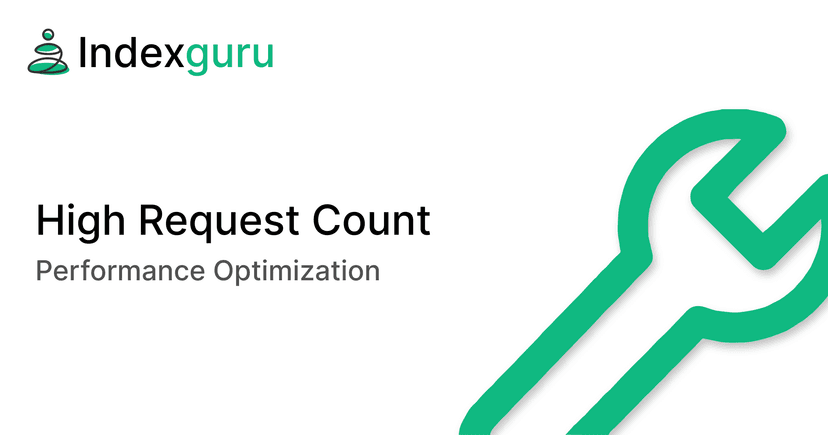 Indexguru

High Request Count

Performance Optimization